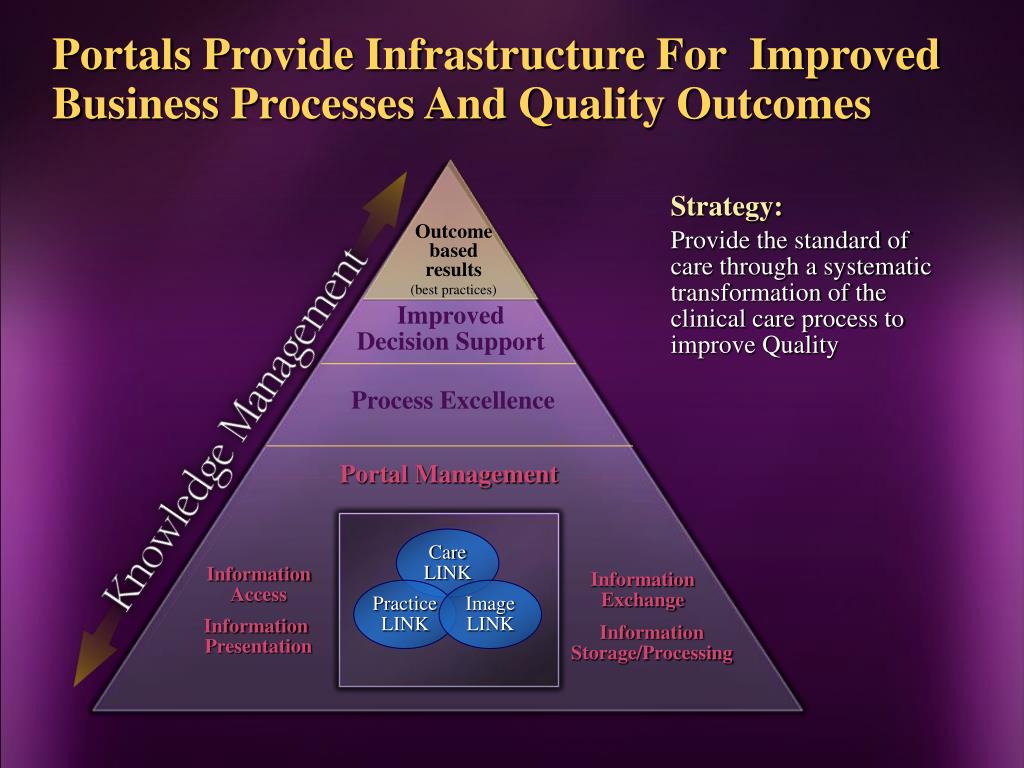 Portals Provide Infrastructure For Improved Business Processes And Quality Outcomes

Knowledge Management

Outcome based results
(best practices)

Improved Decision Support

Process Excellence

Portal Management

Information Access

Information Presentation

Care LINK

Practice LINK

Image LINK

Information Exchange

Information Storage/Processing

Strategy:
Provide the standard of care through a systematic transformation of the clinical care process to improve Quality